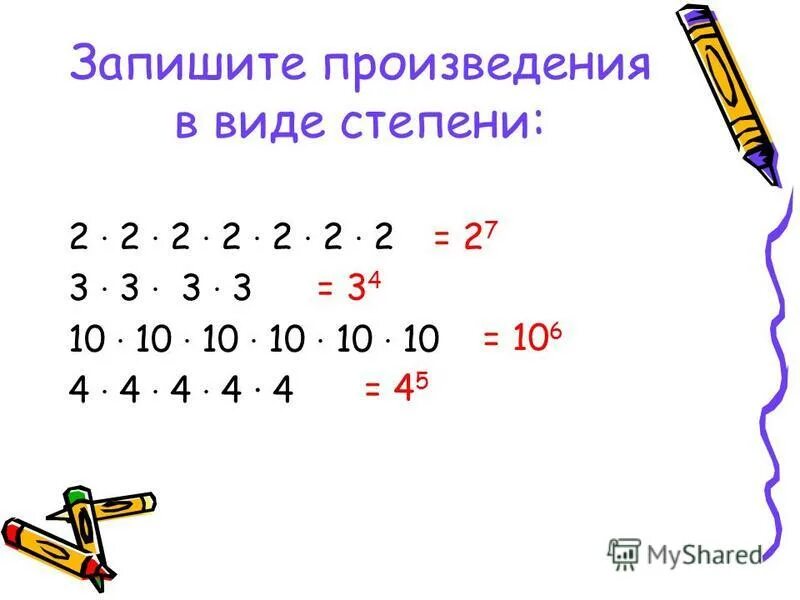 Запишите произведения в виде степени:

$2 \cdot 2 \cdot 2 \cdot 2 \cdot 2 \cdot 2 \cdot 2 = 2^7$

$3 \cdot 3 \cdot 3 \cdot 3 = 3^4$

$10 \cdot 10 \cdot 10 \cdot 10 \cdot 10 \cdot 10 = 10^6$

$4 \cdot 4 \cdot 4 \cdot 4 \cdot 4 = 4^5$

MyShared